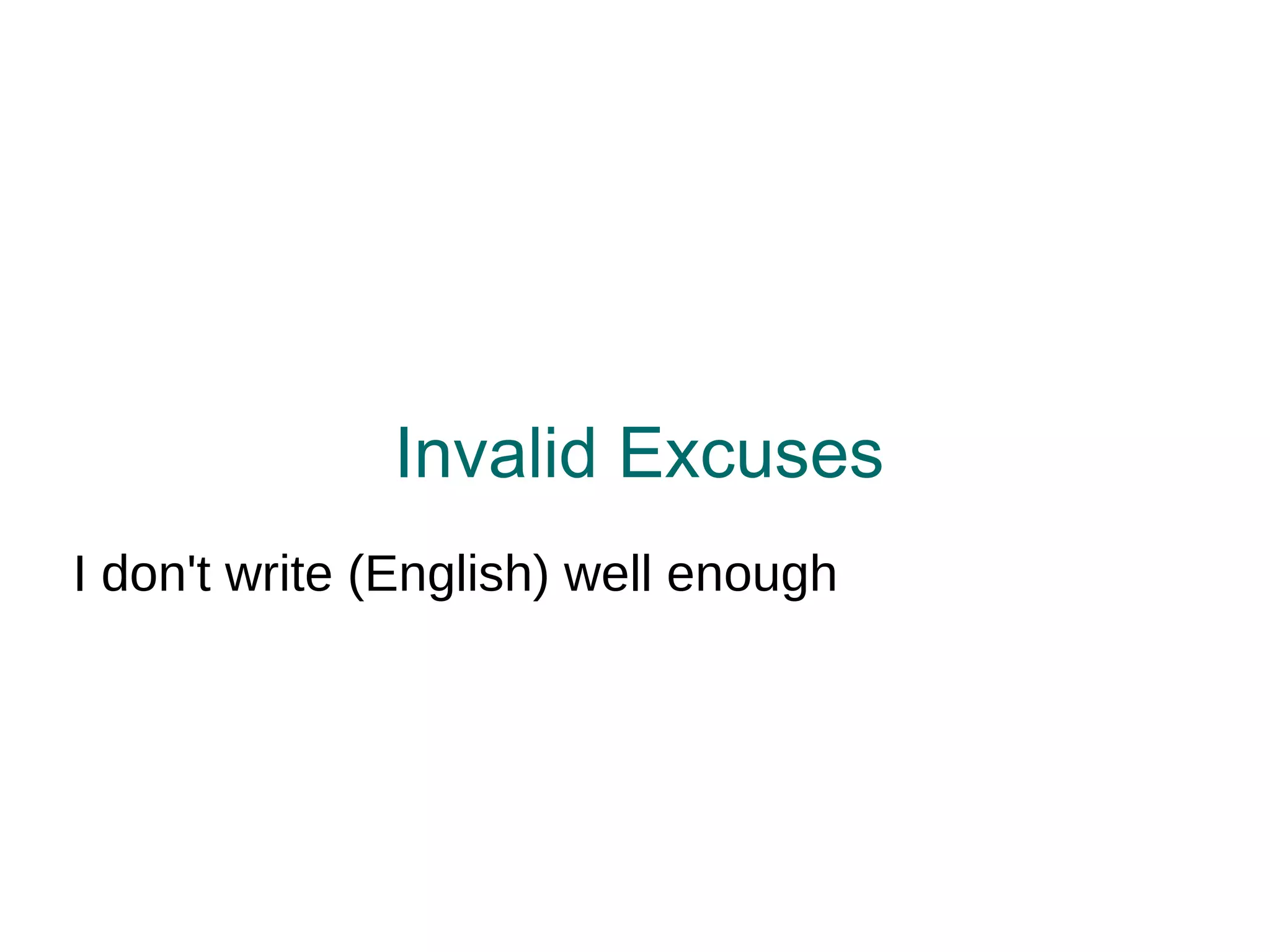 Invalid Excuses

I don't write (English) well enough